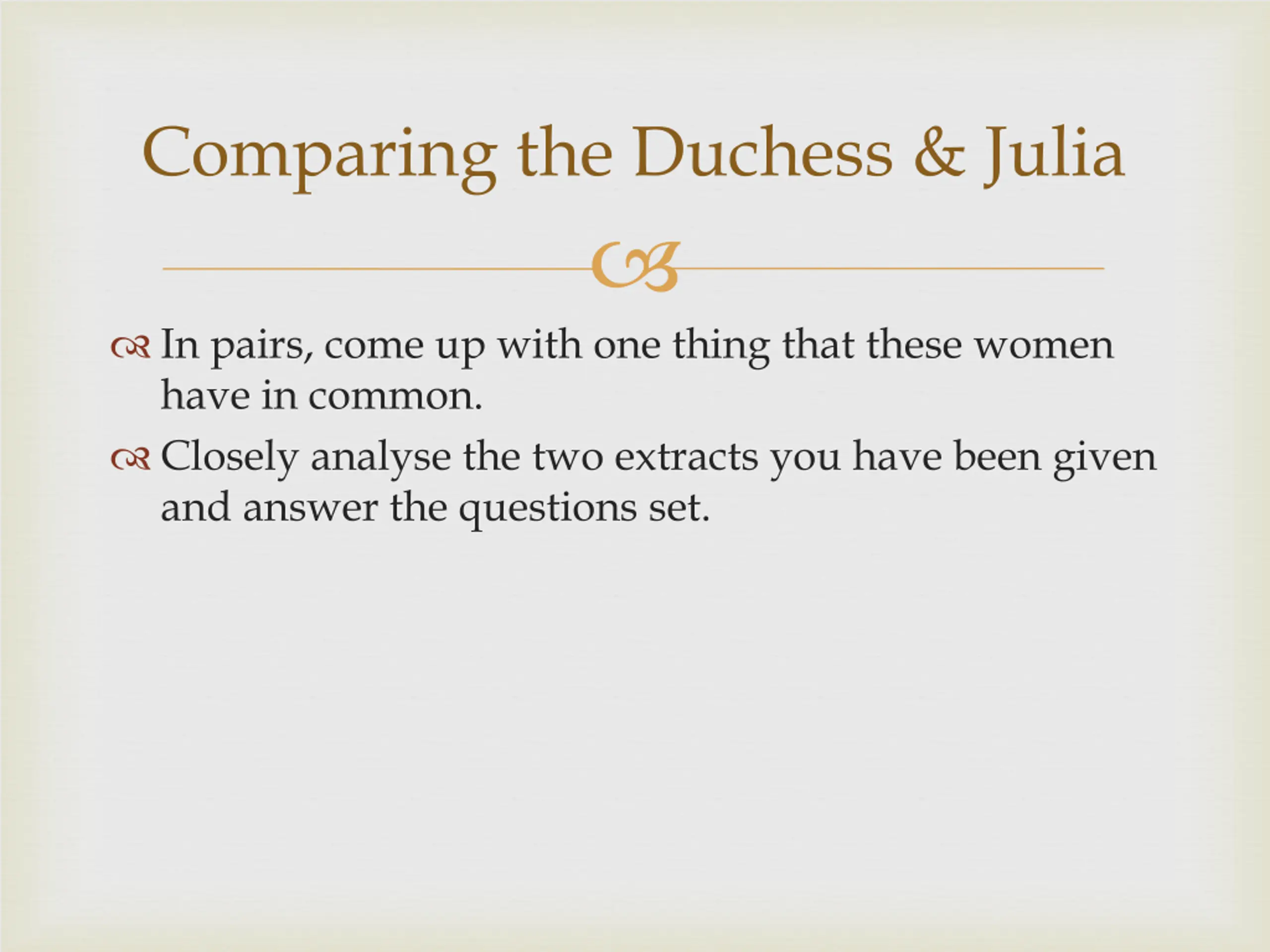 Comparing the Duchess & Julia

In pairs, come up with one thing that these women have in common.

Closely analyse the two extracts you have been given and answer the questions set.